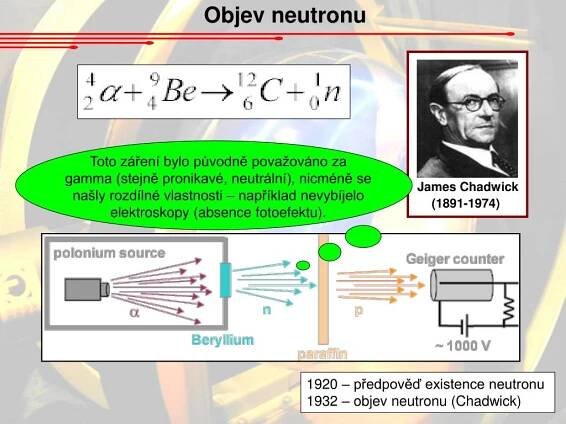 Objev neutronu

$^{4}_{2}\alpha + ^{9}_{4}Be \rightarrow ^{12}_{6}C + ^{1}_{0}n$

James Chadwick
(1891-1974)

Toto záření bylo původně považováno za gamma (stejně pronikavé, neutrální), nicméně se našly rozdílné vlastnosti – například nevybíjelo elektroskopy (absence fotoefektu).

polonium source
α
Beryllium
n
paraffin
p
Geiger counter
~ 1000 V

1920 – předpověď existence neutronu
1932 – objev neutronu (Chadwick)